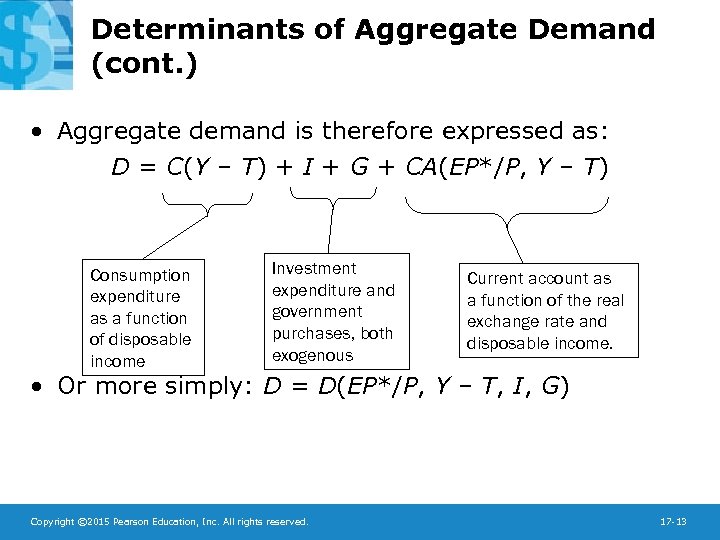 Determinants of Aggregate Demand (cont.)

• Aggregate demand is therefore expressed as:

$D = C(Y - T) + I + G + CA(EP^*/P, Y - T)$

Consumption expenditure as a function of disposable income

Investment expenditure and government purchases, both exogenous

Current account as a function of the real exchange rate and disposable income.

• Or more simply: $D = D(EP^*/P, Y - T, I, G)$

Copyright ©2015 Pearson Education, Inc. All rights reserved.

17-13